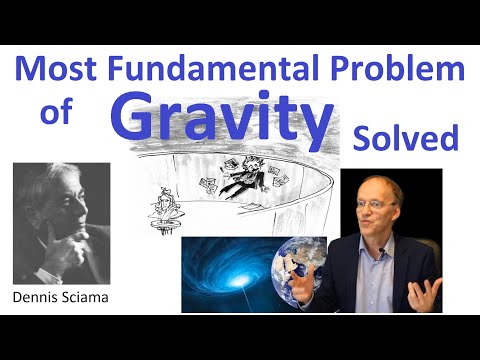 Most Fundamental Problem of Gravity Solved

Dennis Sciama